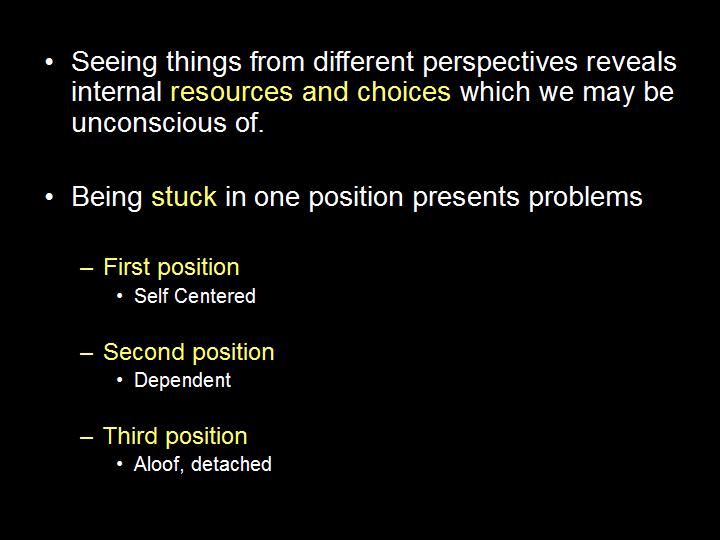 • Seeing things from different perspectives reveals internal resources and choices which we may be unconscious of.

• Being stuck in one position presents problems

– First position
• Self Centered

– Second position
• Dependent

– Third position
• Aloof, detached